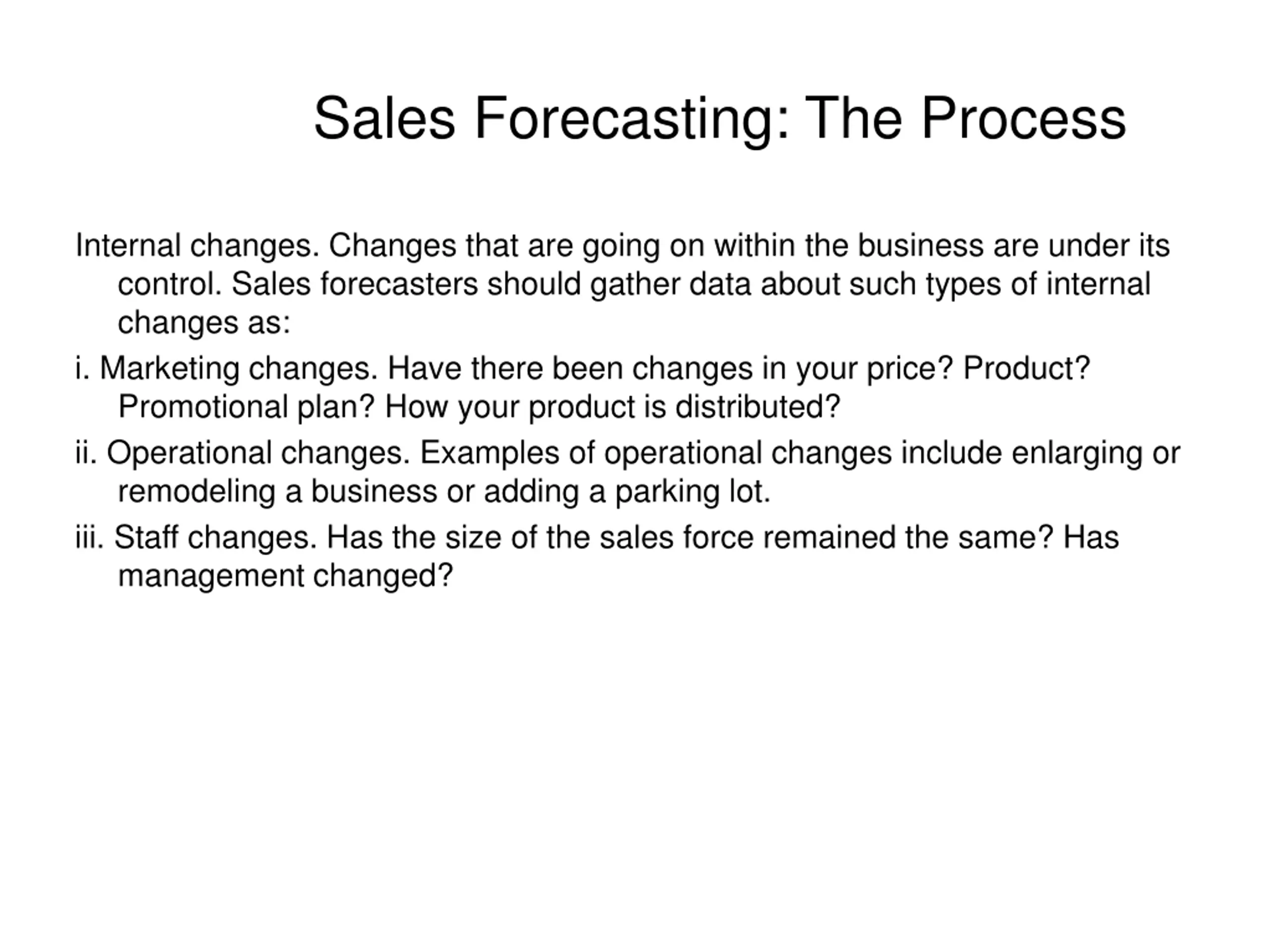 Sales Forecasting: The Process

Internal changes. Changes that are going on within the business are under its control. Sales forecasters should gather data about such types of internal changes as:

i. Marketing changes. Have there been changes in your price? Product? Promotional plan? How your product is distributed?

ii. Operational changes. Examples of operational changes include enlarging or remodeling a business or adding a parking lot.

iii. Staff changes. Has the size of the sales force remained the same? Has management changed?